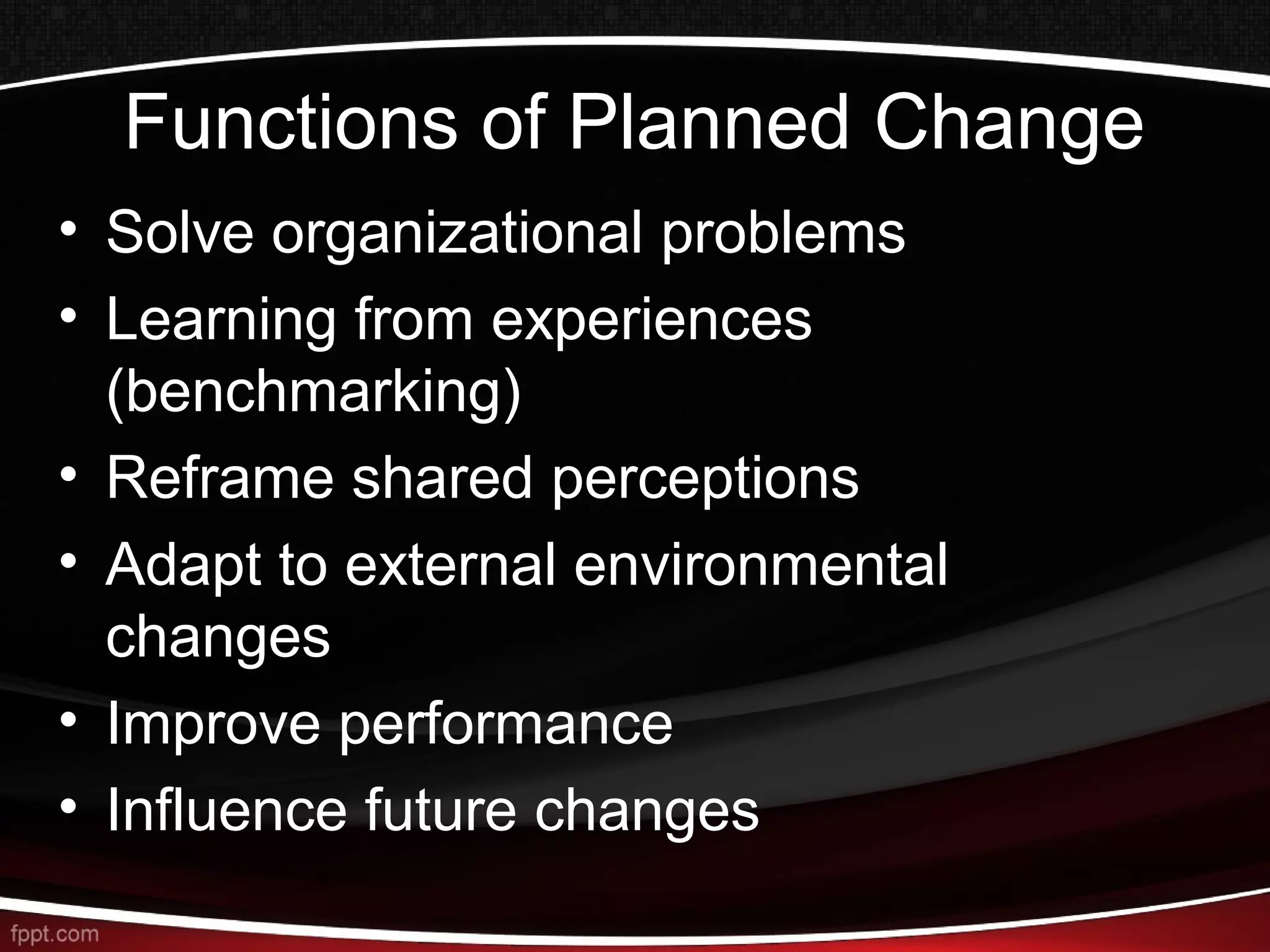 Functions of Planned Change

• Solve organizational problems
• Learning from experiences (benchmarking)
• Reframe shared perceptions
• Adapt to external environmental changes
• Improve performance
• Influence future changes

fppt.com